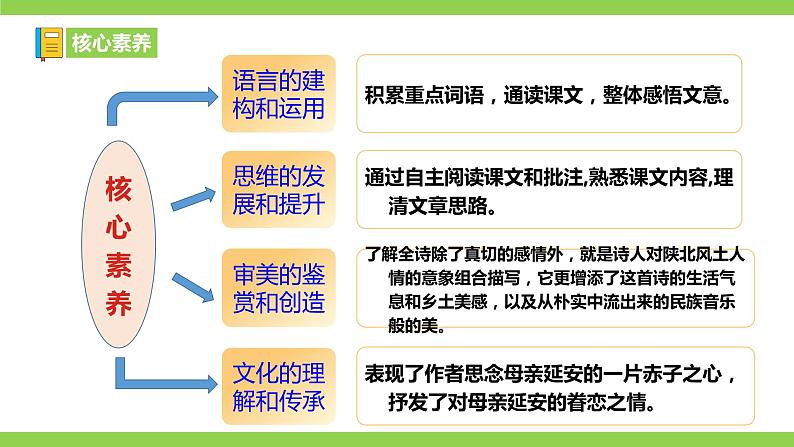 核心素养

核心素养

语言的建构和运用

积累重点词语，通读课文，整体感悟文意。

思维的发展和提升

通过自主阅读课文和批注,熟悉课文内容,理清文章思路。

审美的鉴赏和创造

了解全诗除了真切的感情外，就是诗人对陕北风土人情的意象组合描写，它更增添了这首诗的生活气息和乡土美感，以及从朴实中流出来的民族音乐般的美。

文化的理解和传承

表现了作者思念母亲延安的一片赤子之心，抒发了对母亲延安的眷恋之情。